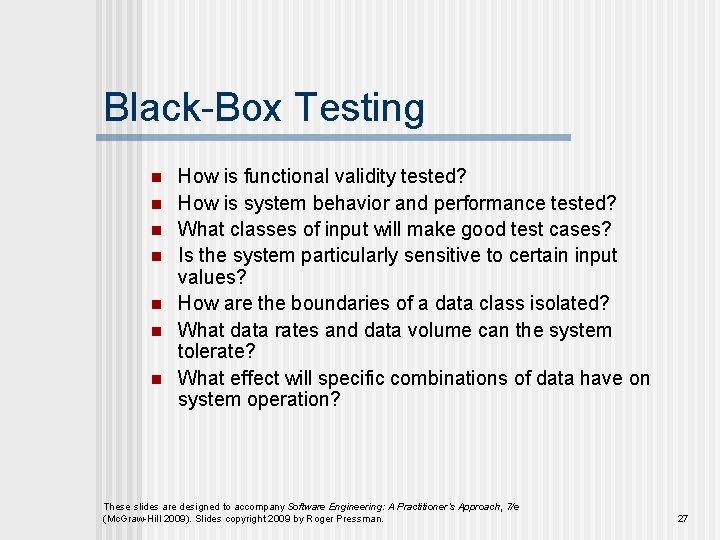 Black-Box Testing

- How is functional validity tested?
- How is system behavior and performance tested?
- What classes of input will make good test cases?
- Is the system particularly sensitive to certain input values?
- How are the boundaries of a data class isolated?
- What data rates and data volume can the system tolerate?
- What effect will specific combinations of data have on system operation?

These slides are designed to accompany Software Engineering: A Practitioner's Approach, 7/e (McGraw-Hill 2009). Slides copyright 2009 by Roger Pressman.

27